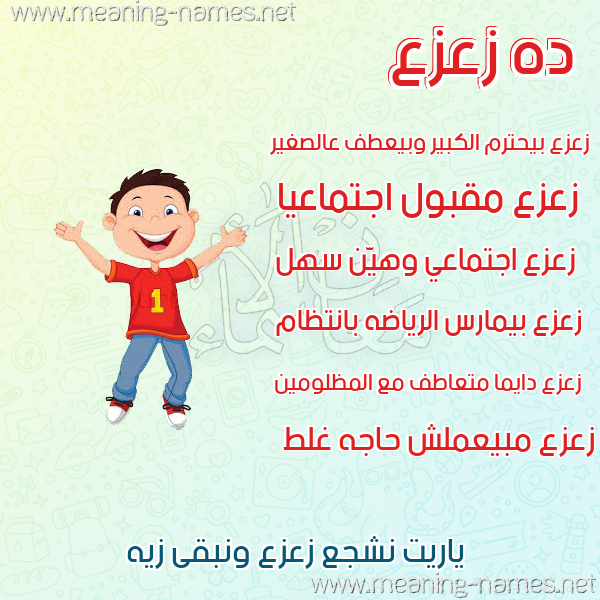 www.meaning-names.net

ده زعزع

زعزع بيحترم الكبير وبيعطف عالصغير

زعزع مقبول اجتماعيا

زعزع اجتماعي وهيّن سهل

زعزع بيمارس الرياضه بانتظام

زعزع دايما متعاطف مع المظلومين

زعزع مبيعملش حاجه غلط

1

ياريت نشجع زعزع ونبقى زيه

www.meaning-names.net